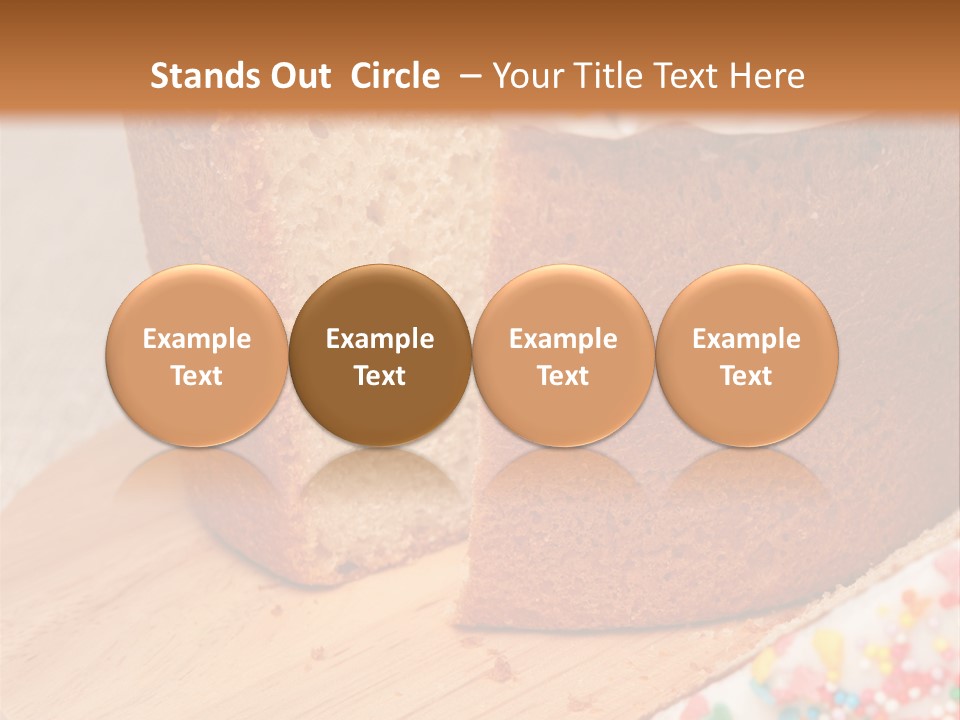 Stands Out Circle – Your Title Text Here

Example Text

Example Text

Example Text

Example Text